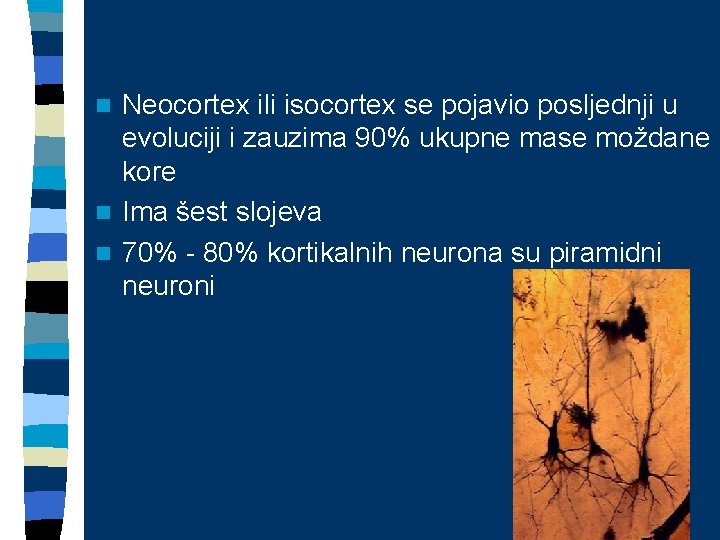 Neocortex ili isocortex se pojavio posljednji u evoluciji i zauzima 90% ukupne mase moždane kore

Ima šest slojeva

70% - 80% kortikalnih neurona su piramidni neuroni